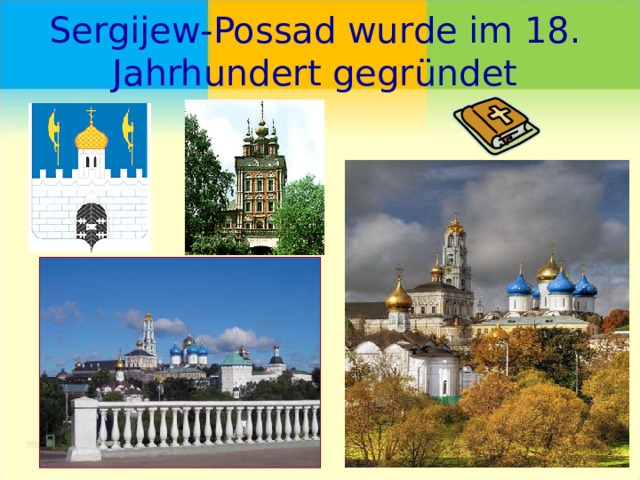 Sergijew-Possad wurde im 18. Jahrhundert gegründet